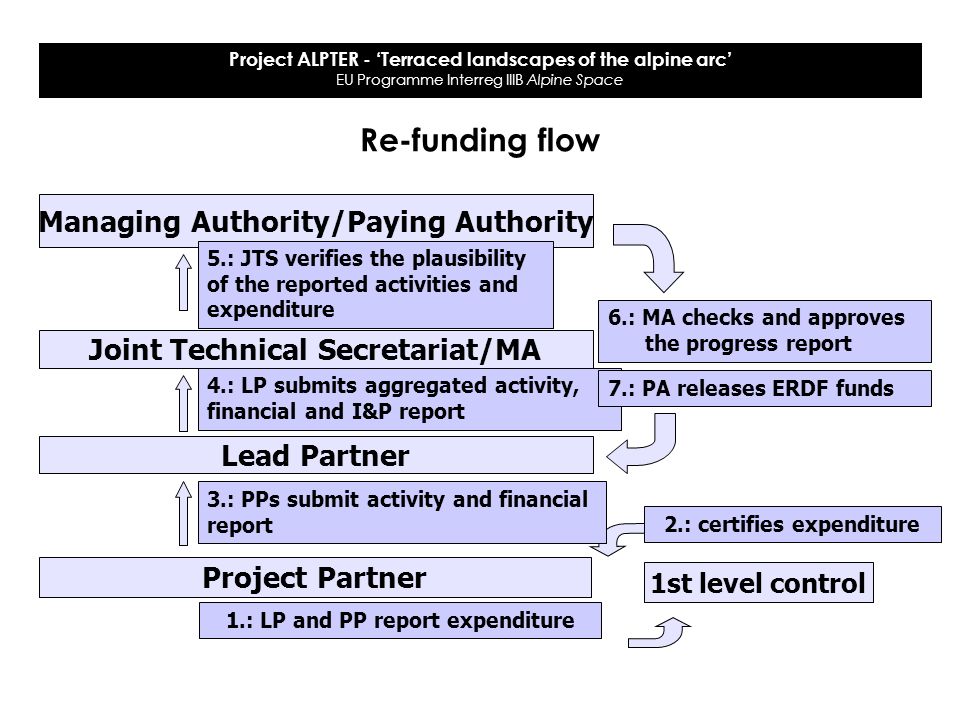 Project ALPTER - 'Terraced landscapes of the alpine arc'
EU Programme Interreg IIIB Alpine Space

Re-funding flow

Managing Authority/Paying Authority

5.: JTS verifies the plausibility of the reported activities and expenditure

6.: MA checks and approves the progress report

Joint Technical Secretariat/MA

4.: LP submits aggregated activity, financial and I&P report

7.: PA releases ERDF funds

Lead Partner

3.: PPs submit activity and financial report

2.: certifies expenditure

Project Partner

1st level control

1.: LP and PP report expenditure